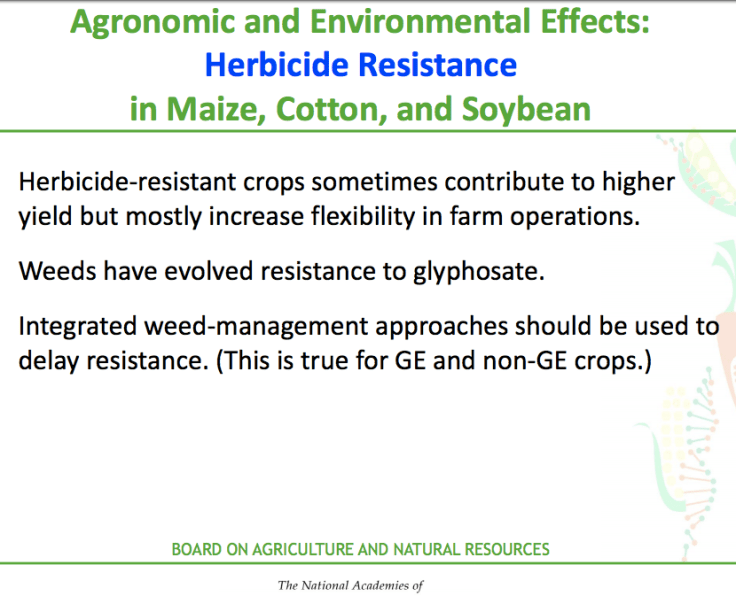 Agronomic and Environmental Effects:
Herbicide Resistance
in Maize, Cotton, and Soybean

Herbicide-resistant crops sometimes contribute to higher yield but mostly increase flexibility in farm operations.

Weeds have evolved resistance to glyphosate.

Integrated weed-management approaches should be used to delay resistance. (This is true for GE and non-GE crops.)

BOARD ON AGRICULTURE AND NATURAL RESOURCES

The National Academies of